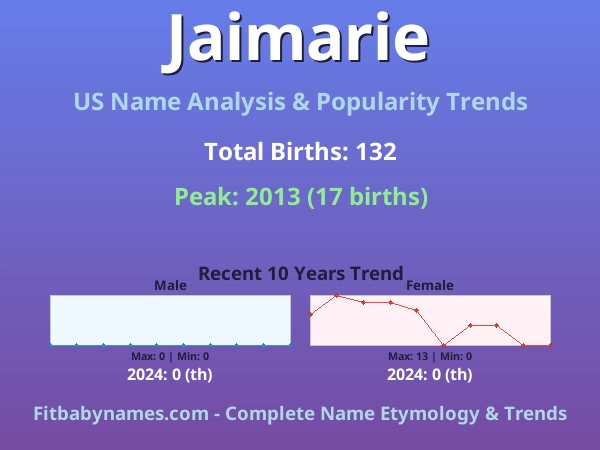 Jaimarie

US Name Analysis & Popularity Trends

Total Births: 132

Peak: 2013 (17 births)

Recent 10 Years Trend

Male

Max: 0 | Min: 0

2024: 0 (th)

Female

Max: 13 | Min: 0

2024: 0 (th)

Fitbabynames.com - Complete Name Etymology & Trends